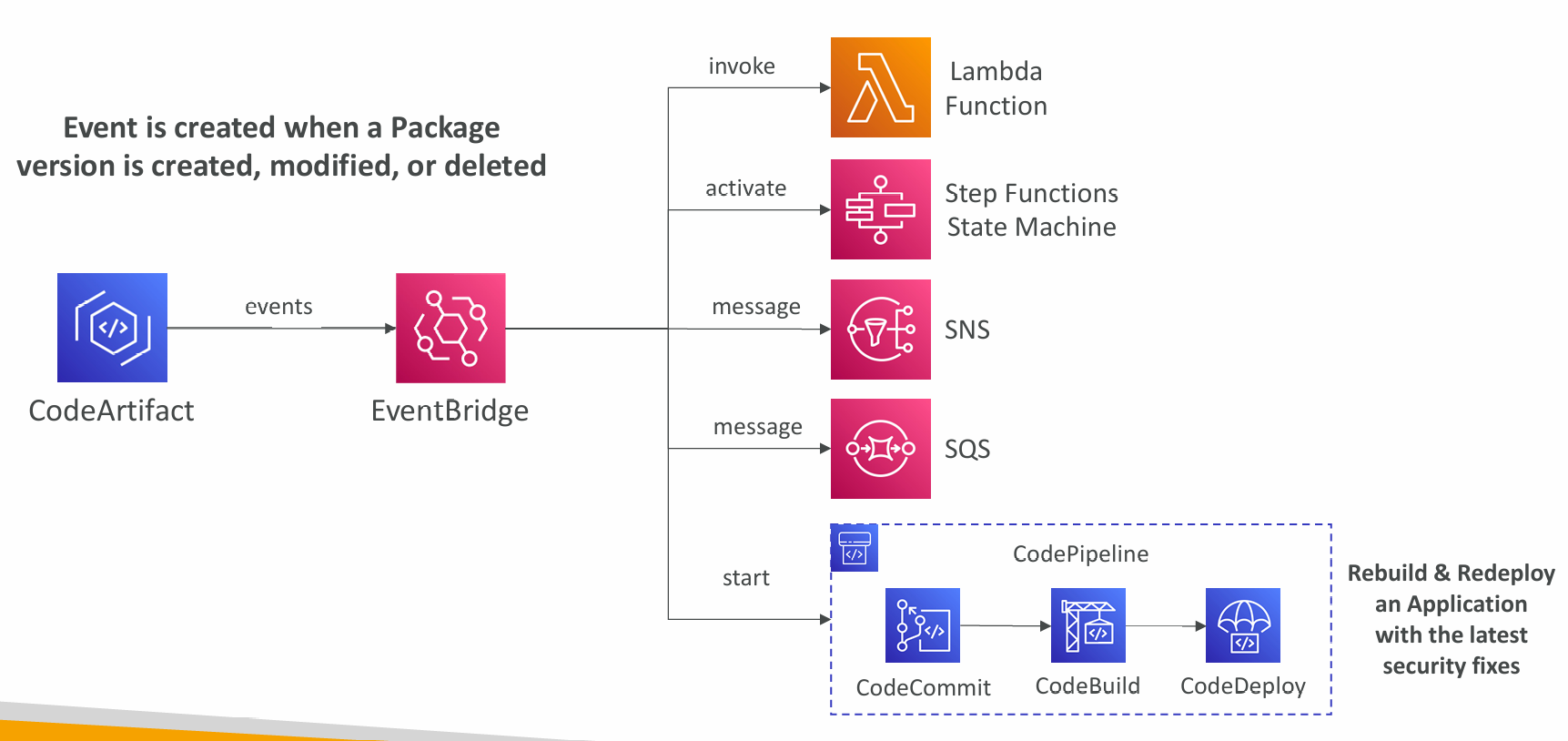 Event is created when a Package version is created, modified, or deleted

CodeArtifact

events

EventBridge

invoke

Lambda Function

activate

Step Functions State Machine

message

SNS

message

SQS

start

CodePipeline

CodeCommit

CodeBuild

CodeDeploy

Rebuild & Redeploy an Application with the latest security fixes